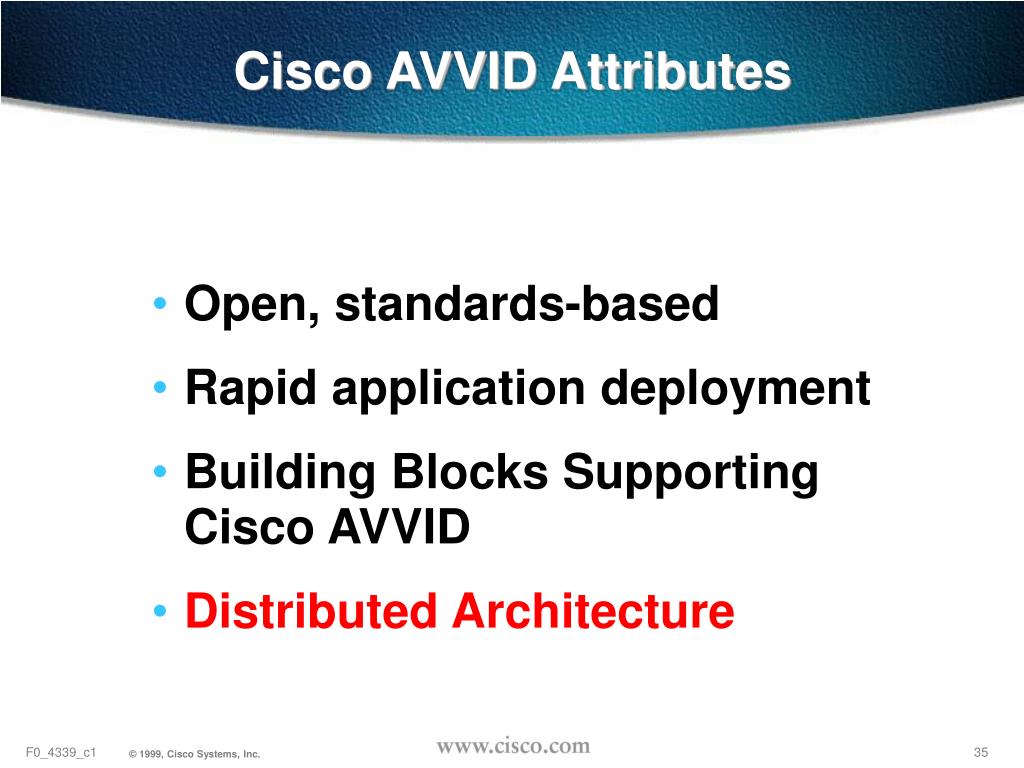 Cisco AVVID Attributes

• Open, standards-based
• Rapid application deployment
• Building Blocks Supporting Cisco AVVID
• Distributed Architecture

F0_4339_c1 © 1999, Cisco Systems, Inc. www.cisco.com 35